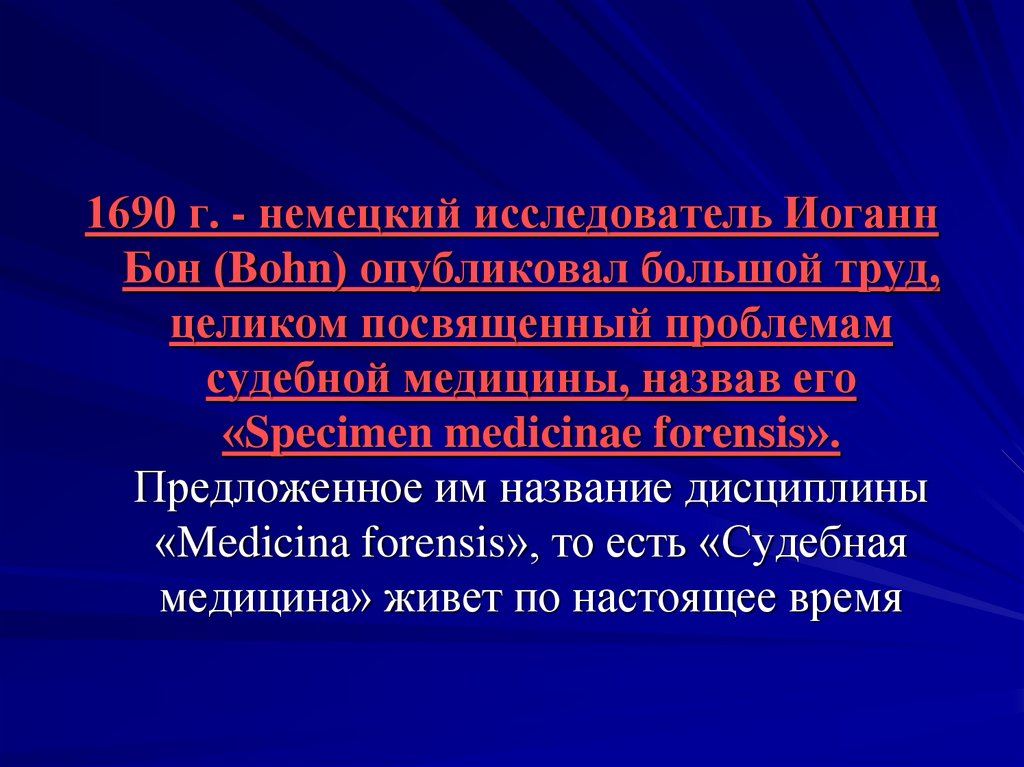 1690 г. - немецкий исследователь Иоганн Бон (Bohn) опубликовал большой труд, целиком посвященный проблемам судебной медицины, назвав его «Specimen medicinae forensis». Предложенное им название дисциплины «Medicina forensis», то есть «Судебная медицина» живет по настоящее время